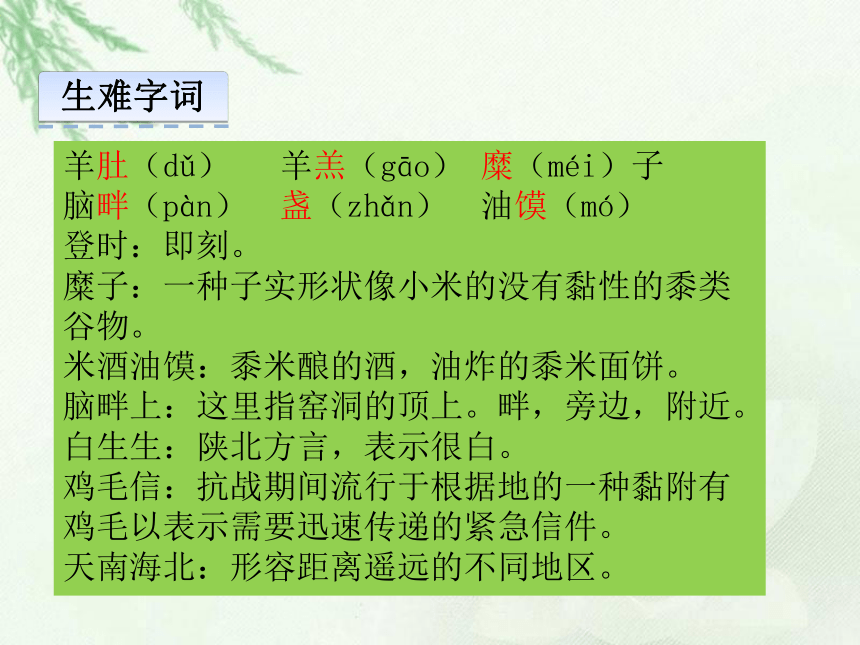 生难字词

羊肚（dǔ）　羊羔（gāo）　糜（méi）子
脑畔（pàn）　盏（zhǎn）　油馍（mó）
登时：即刻。
糜子：一种子实形状像小米的没有黏性的黍类谷物。
米酒油馍：黍米酿的酒，油炸的黍米面饼。
脑畔上：这里指窑洞的顶上。畔，旁边，附近。
白生生：陕北方言，表示很白。
鸡毛信：抗战期间流行于根据地的一种黏附有鸡毛以表示需要迅速传递的紧急信件。
天南海北：形容距离遥远的不同地区。